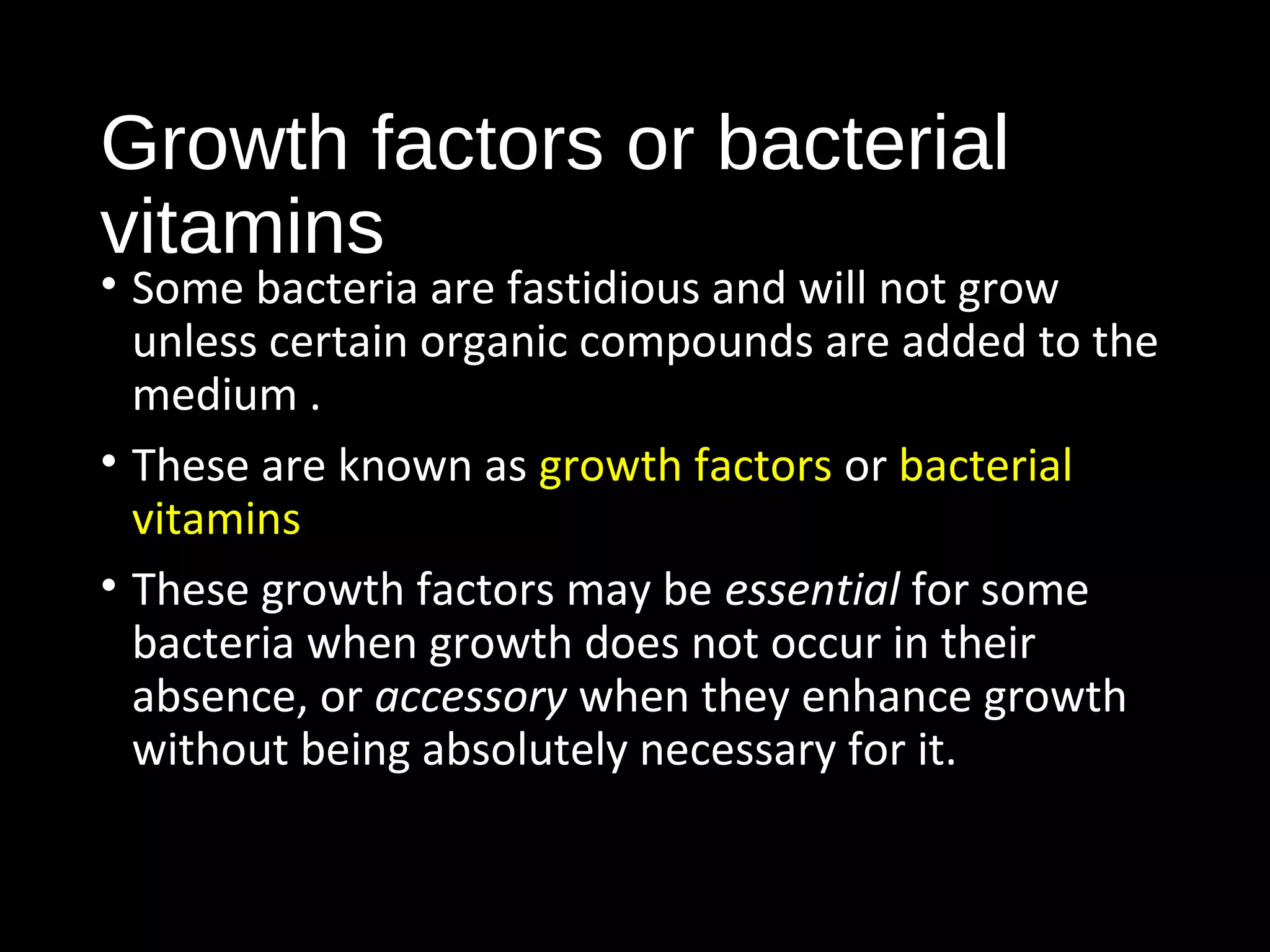 Growth factors or bacterial vitamins

• Some bacteria are fastidious and will not grow unless certain organic compounds are added to the medium .

• These are known as growth factors or bacterial vitamins

• These growth factors may be essential for some bacteria when growth does not occur in their absence, or accessory when they enhance growth without being absolutely necessary for it.